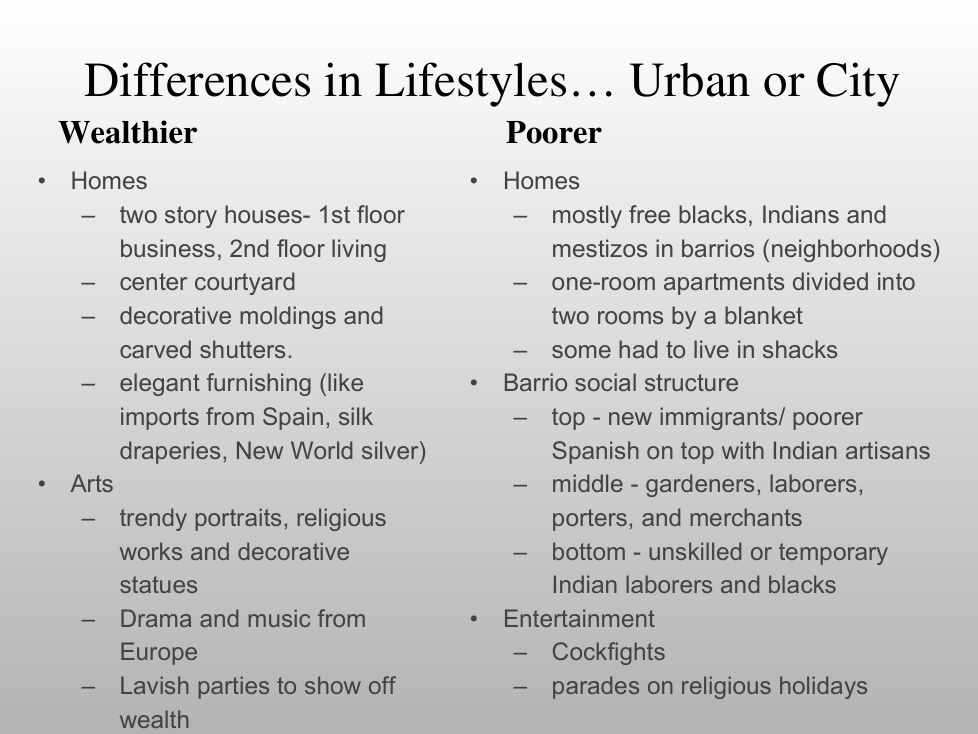 Differences in Lifestyles… Urban or City

Wealthier

• Homes
  – two story houses- 1st floor business, 2nd floor living
  – center courtyard
  – decorative moldings and carved shutters.
  – elegant furnishing (like imports from Spain, silk draperies, New World silver)
• Arts
  – trendy portraits, religious works and decorative statues
  – Drama and music from Europe
  – Lavish parties to show off wealth

Poorer

• Homes
  – mostly free blacks, Indians and mestizos in barrios (neighborhoods)
  – one-room apartments divided into two rooms by a blanket
  – some had to live in shacks
• Barrio social structure
  – top - new immigrants/ poorer Spanish on top with Indian artisans
  – middle - gardeners, laborers, porters, and merchants
  – bottom - unskilled or temporary Indian laborers and blacks
• Entertainment
  – Cockfights
  – parades on religious holidays